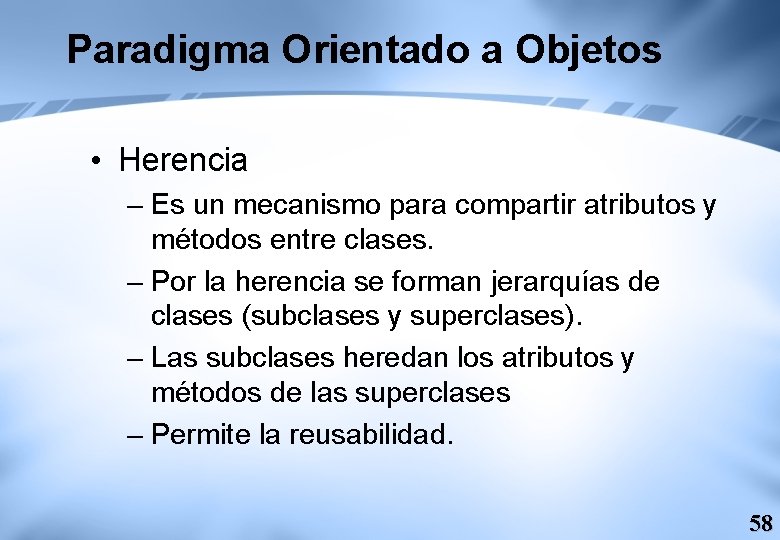 Paradigma Orientado a Objetos

• Herencia
– Es un mecanismo para compartir atributos y métodos entre clases.
– Por la herencia se forman jerarquías de clases (subclases y superclases).
– Las subclases heredan los atributos y métodos de las superclases
– Permite la reusabilidad.

58